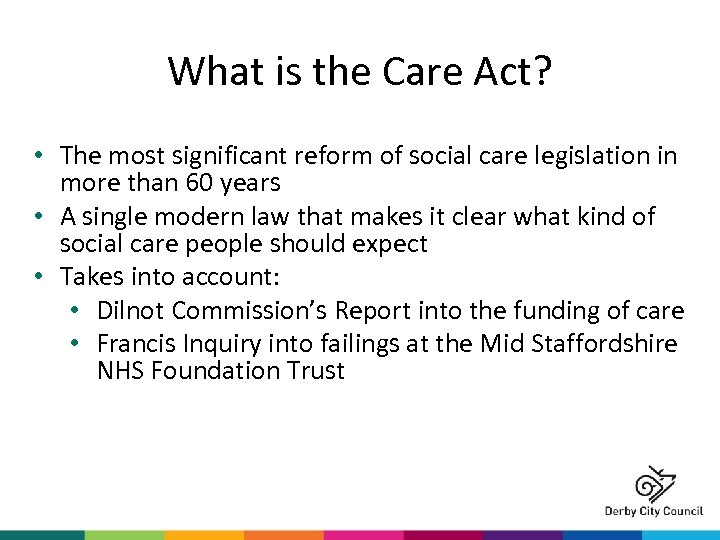 What is the Care Act?

• The most significant reform of social care legislation in more than 60 years
• A single modern law that makes it clear what kind of social care people should expect
• Takes into account:
  • Dilnot Commission's Report into the funding of care
  • Francis Inquiry into failings at the Mid Staffordshire NHS Foundation Trust

Derby City Council